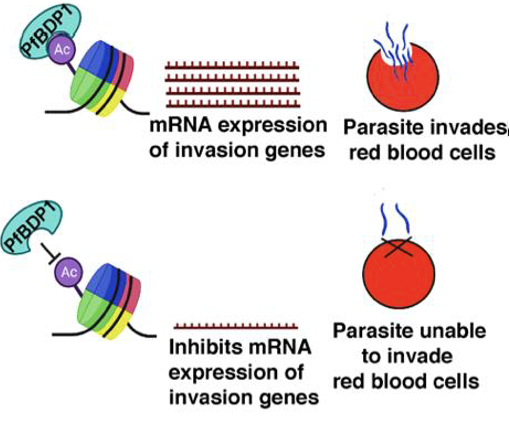 PfBDP1

Ac

mRNA expression of invasion genes

Parasite invades red blood cells

PfBDP1

Ac

Inhibits mRNA expression of invasion genes

Parasite unable to invade red blood cells